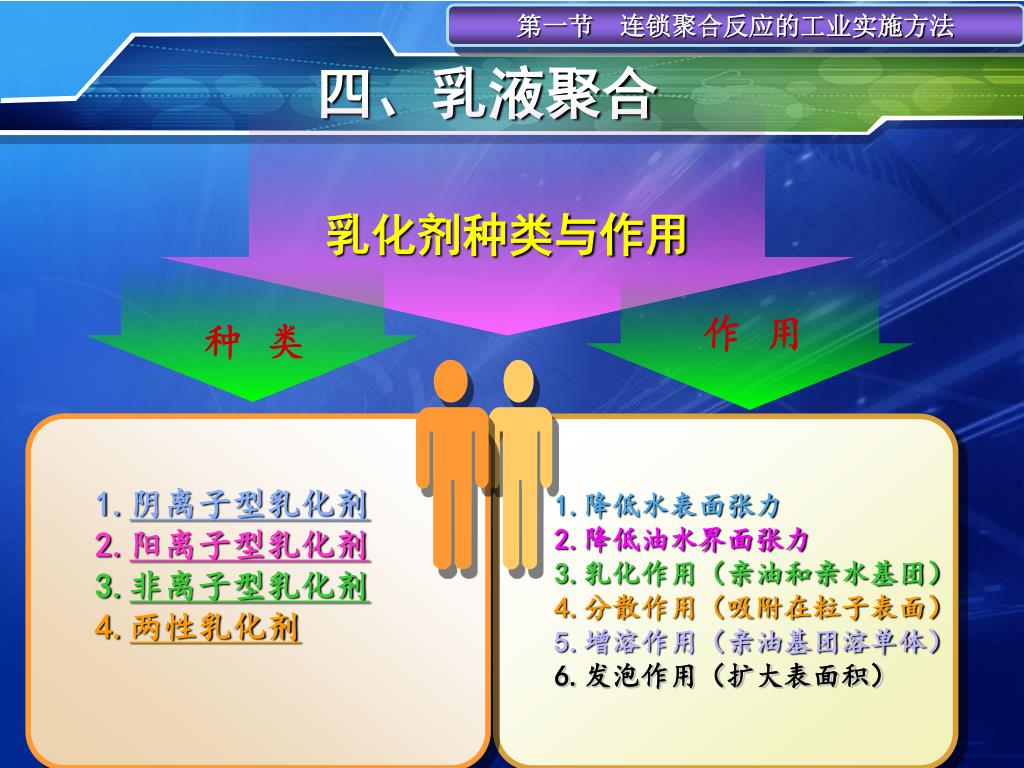 第一节　连锁聚合反应的工业实施方法

四、乳液聚合

乳化剂种类与作用

种　类

作　用

1. 阴离子型乳化剂
2. 阳离子型乳化剂
3. 非离子型乳化剂
4. 两性乳化剂

1. 降低水表面张力
2. 降低油水界面张力
3. 乳化作用（亲油和亲水基团）
4. 分散作用（吸附在粒子表面）
5. 增溶作用（亲油基团溶单体）
6. 发泡作用（扩大表面积）